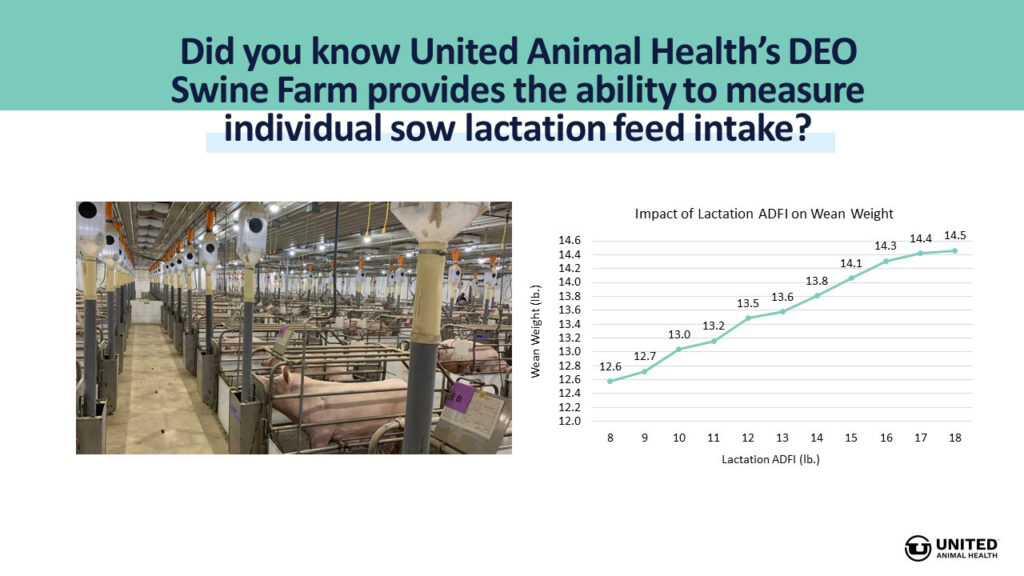 Did you know United Animal Health's DEO Swine Farm provides the ability to measure individual sow lactation feed intake?

B

Impact of Lactation ADFI on Wean Weight

Wean Weight (lb.)

14.6
14.4
14.2
14.0
13.8
13.6
13.4
13.2
13.0
12.8
12.6
12.4
12.2
12.0

12.6
12.7
13.0
13.2
13.5
13.6
13.8
14.1
14.3
14.4
14.5

8 9 10 11 12 13 14 15 16 17 18

Lactation ADFI (lb.)

UNITED ANIMAL HEALTH